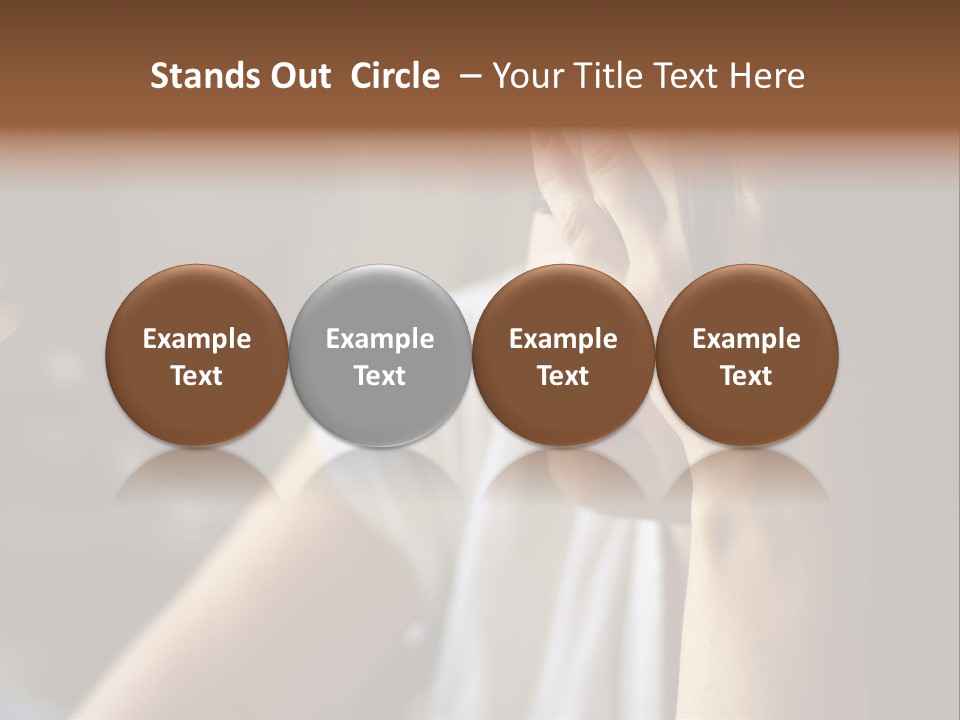 Stands Out Circle – Your Title Text Here

Example Text

Example Text

Example Text

Example Text